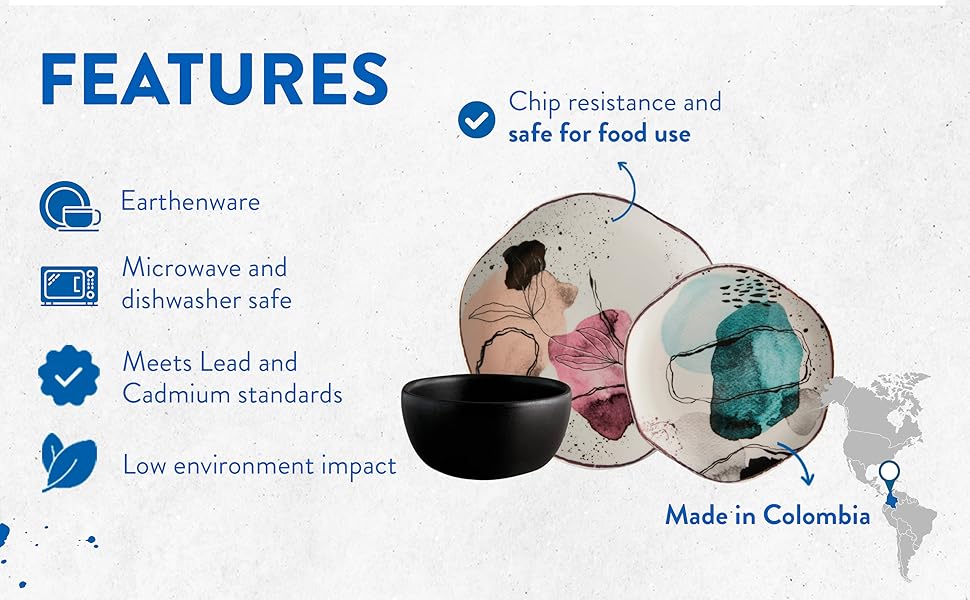 FEATURES

Earthenware

Microwave and dishwasher safe

Meets Lead and Cadmium standards

Low environment impact

Chip resistance and **safe for food use**

Made in Colombia